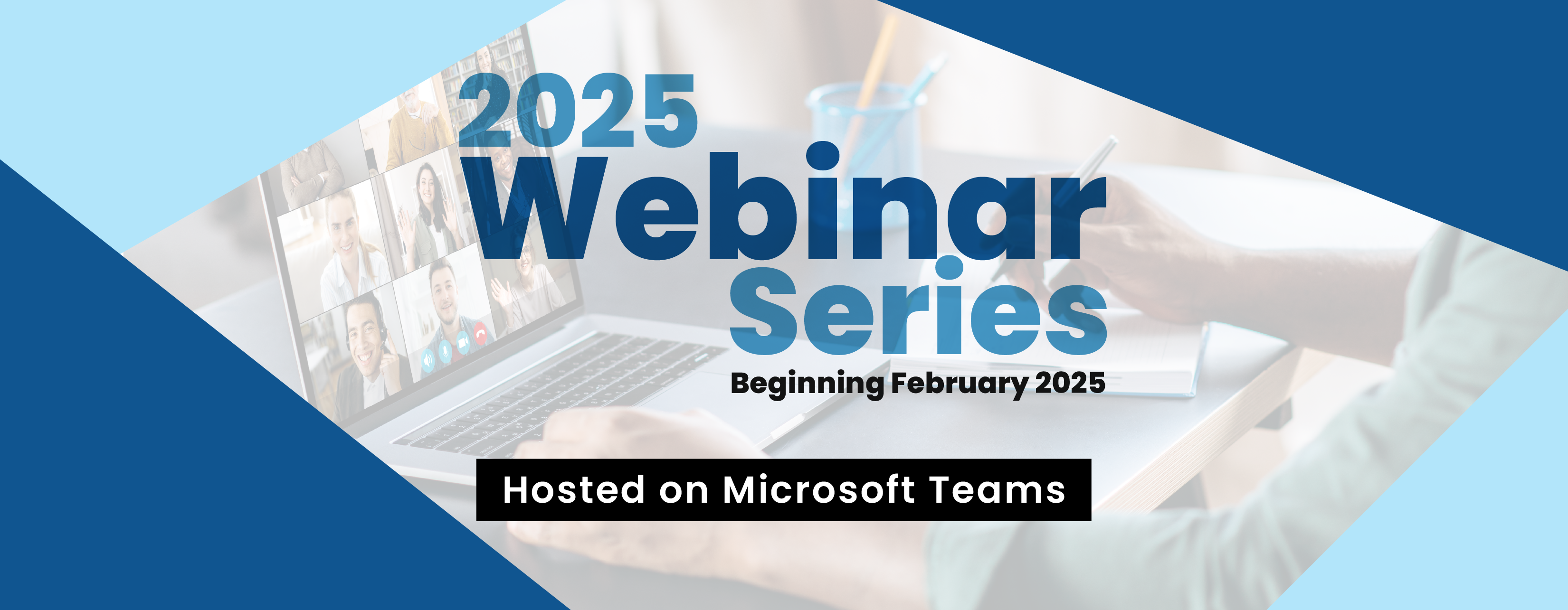 2025
Webinar
Series
Beginning February 2025

Hosted on Microsoft Teams